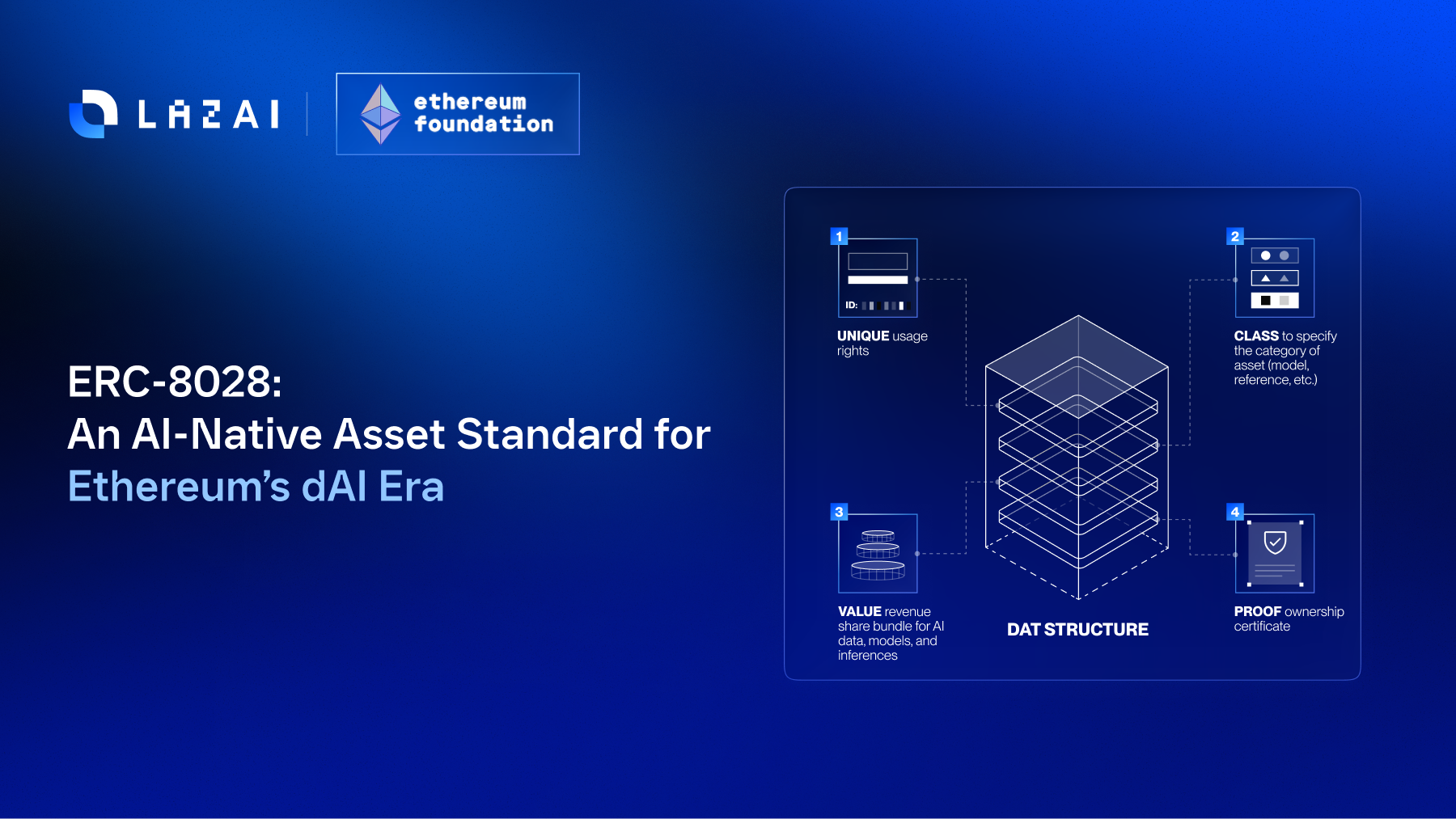 LAZAI

ethereum foundation

ERC-8028:
An AI-Native Asset Standard for
Ethereum's dAI Era

1

ID:

UNIQUE usage rights

2

CLASS to specify the category of asset (model, reference, etc.)

3

VALUE revenue share bundle for AI data, models, and inferences

DAT STRUCTURE

4

PROOF ownership certificate